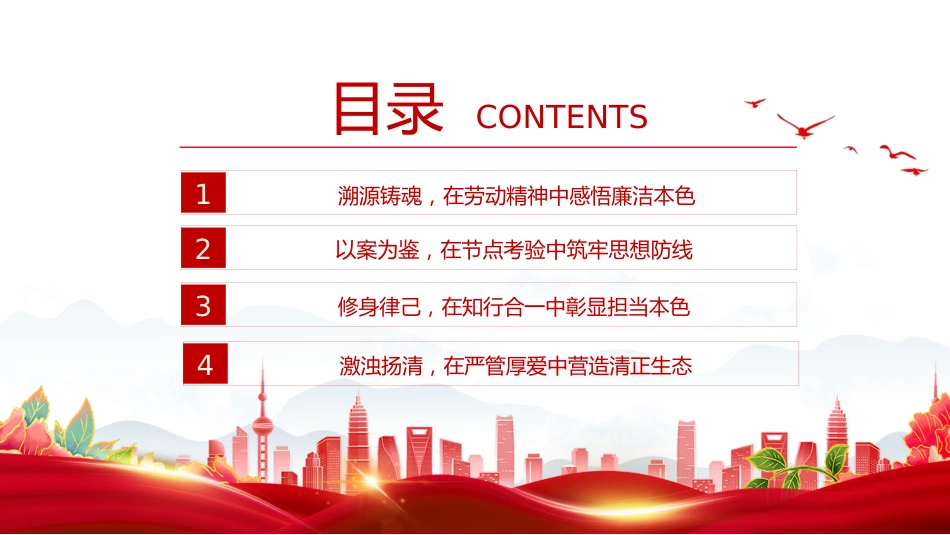 目录 CONTENTS

1 溯源铸魂，在劳动精神中感悟廉洁本色

2 以案为鉴，在节点考验中筑牢思想防线

3 修身律己，在知行合一中彰显担当本色

4 激浊扬清，在严管厚爱中营造清正生态